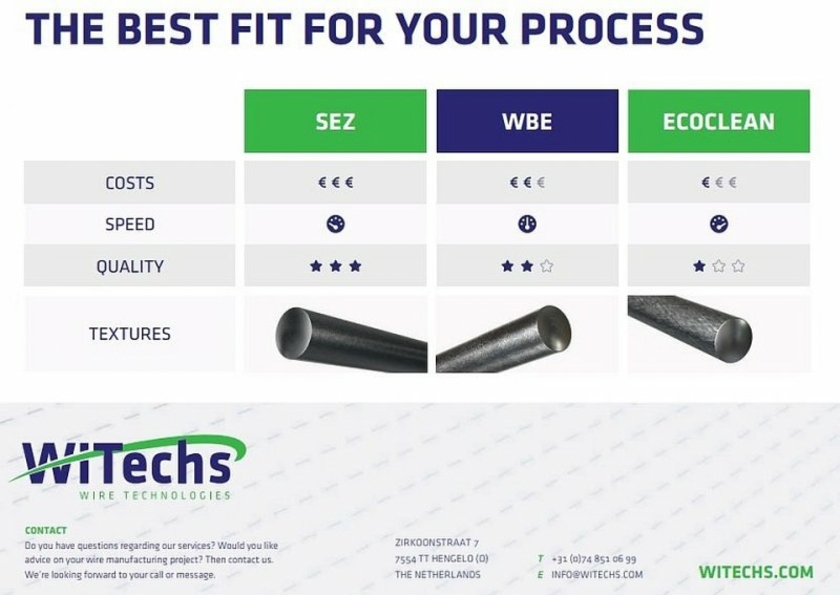 THE BEST FIT FOR YOUR PROCESS

| | SEZ | WBE | ECOCLEAN |
|---|---|---|---|
| COSTS | € € € | € € € | € € € |
| SPEED | | | |
| QUALITY | ★ ★ ★ | ★ ★ ☆ | ★ ☆ ☆ |
| TEXTURES | | | |

WiTechs
WIRE TECHNOLOGIES

CONTACT
Do you have questions regarding our services? Would you like advice on your wire manufacturing project? Then contact us. We're looking forward to your call or message.

ZIRKOONSTRAAT 7
7554 TT HENGELO (O)
THE NETHERLANDS

T +31 (0)74 851 06 99
E INFO@WITECHS.COM

WITECHS.COM